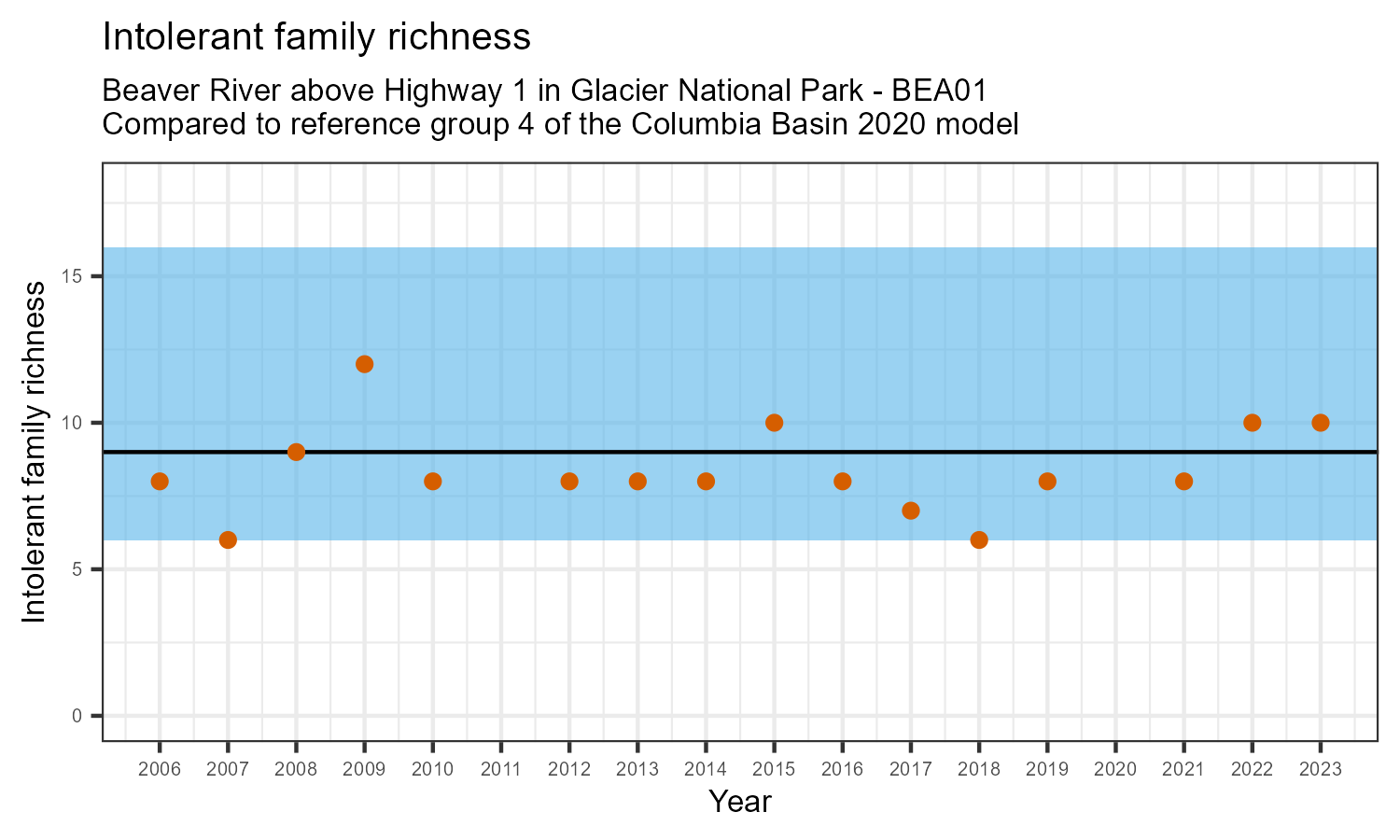 Intolerant family richness

Beaver River above Highway 1 in Glacier National Park - BEA01
Compared to reference group 4 of the Columbia Basin 2020 model

Intolerant family richness

15
10
5
0

2006 2007 2008 2009 2010 2011 2012 2013 2014 2015 2016 2017 2018 2019 2020 2021 2022 2023

Year